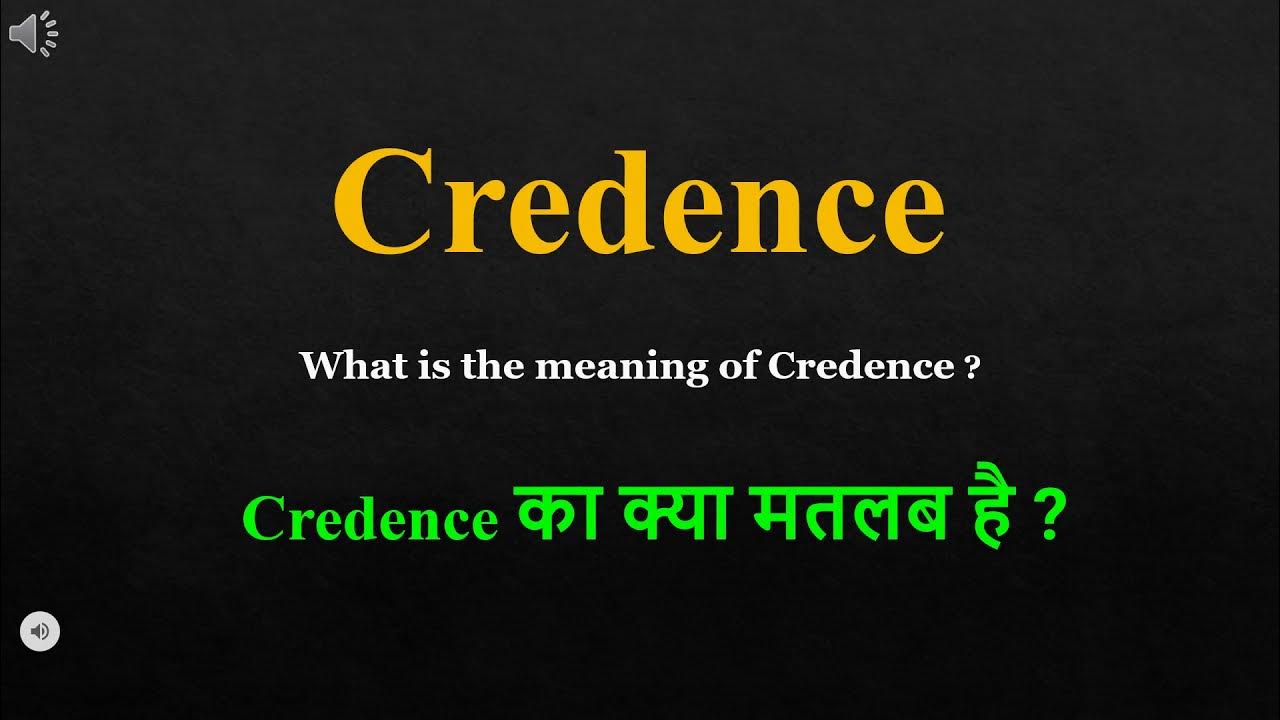 Credence

What is the meaning of Credence ?

Credence का क्या मतलब है ?